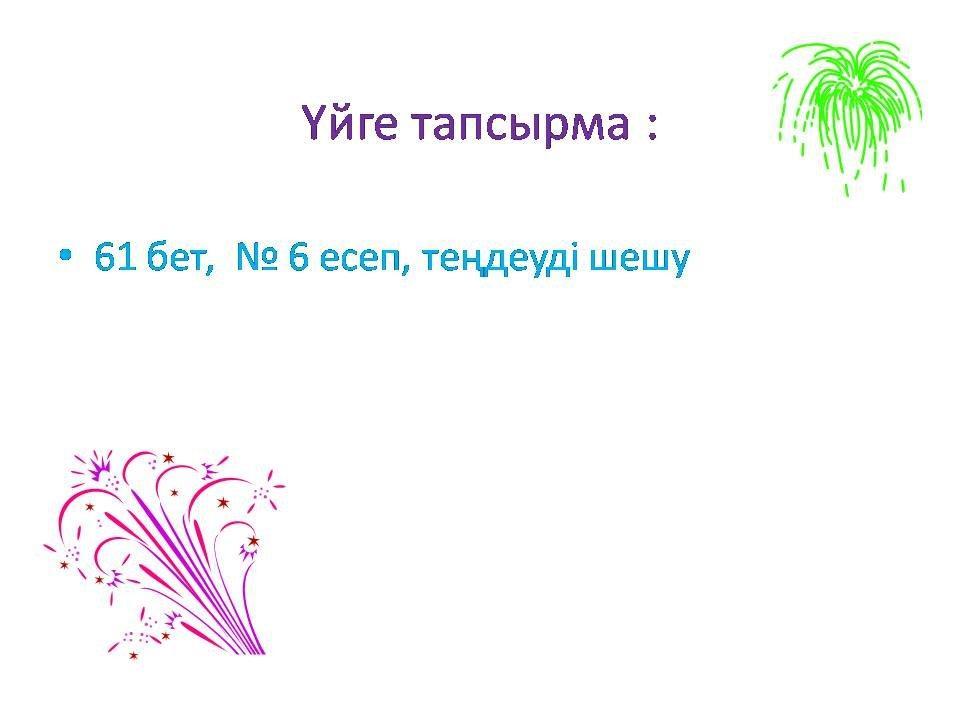 Үйге тапсырма :

• 61 бет, № 6 есеп, теңдеуді шешу